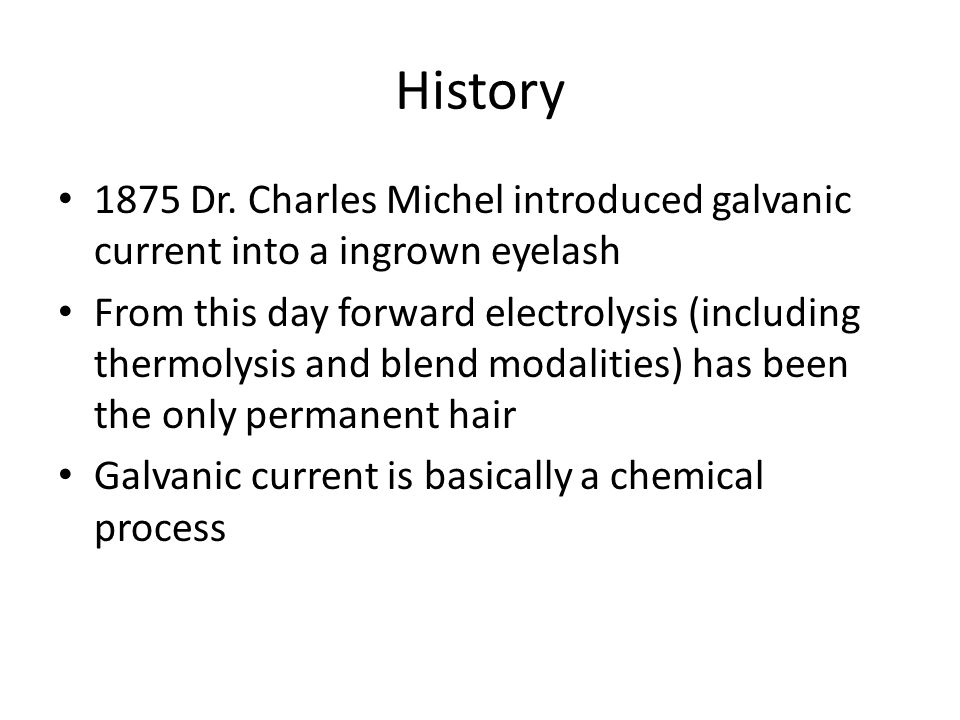 History

• 1875 Dr. Charles Michel introduced galvanic current into a ingrown eyelash
• From this day forward electrolysis (including thermolysis and blend modalities) has been the only permanent hair
• Galvanic current is basically a chemical process